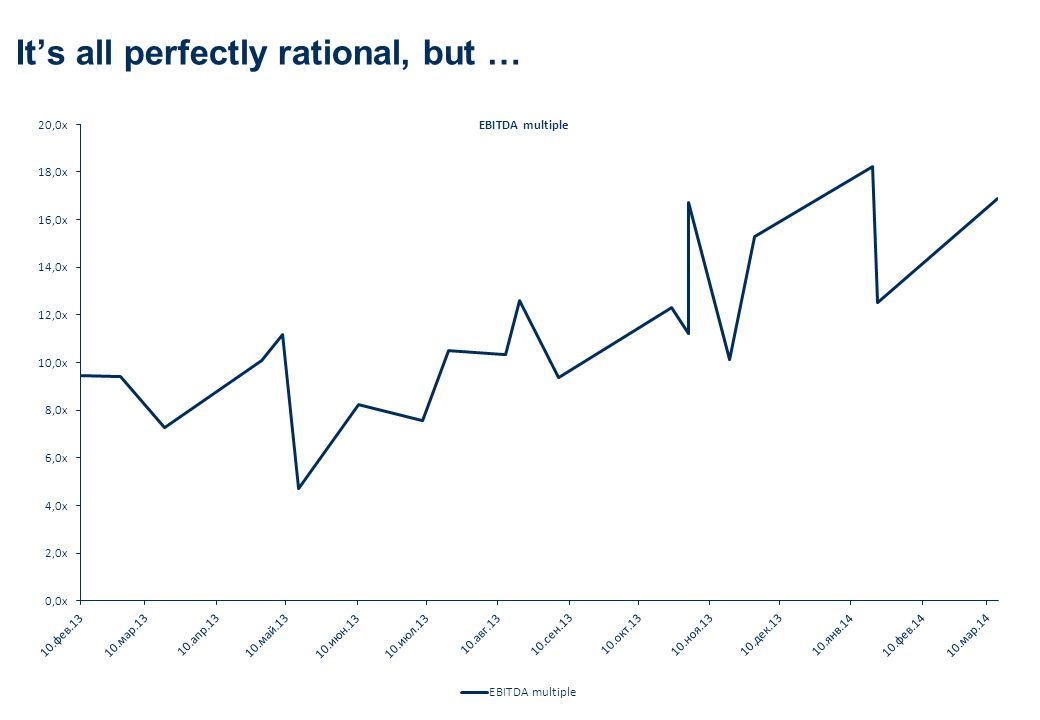 It’s all perfectly rational, but …

EBITDA multiple

20,0x
18,0x
16,0x
14,0x
12,0x
10,0x
8,0x
6,0x
4,0x
2,0x
0,0x

10.фев.13
10.мар.13
10.апр.13
10.май.13
10.июн.13
10.июл.13
10.авг.13
10.сен.13
10.окт.13
10.ноя.13
10.дек.13
10.янв.14
10.фев.14
10.мар.14

EBITDA multiple